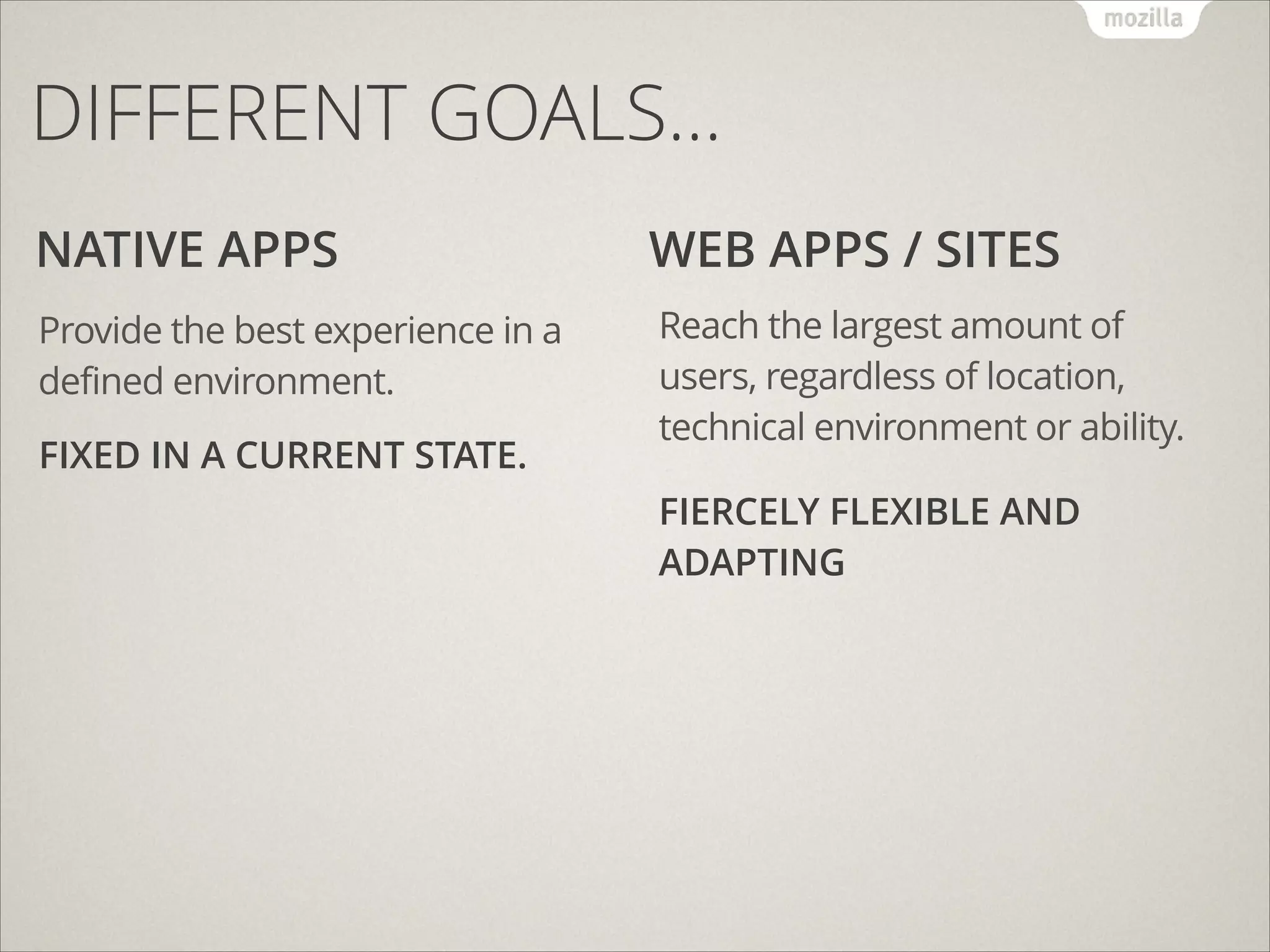 mozilla

DIFFERENT GOALS...

NATIVE APPS

Provide the best experience in a defined environment.

FIXED IN A CURRENT STATE.

WEB APPS / SITES

Reach the largest amount of users, regardless of location, technical environment or ability.

FIERCELY FLEXIBLE AND ADAPTING